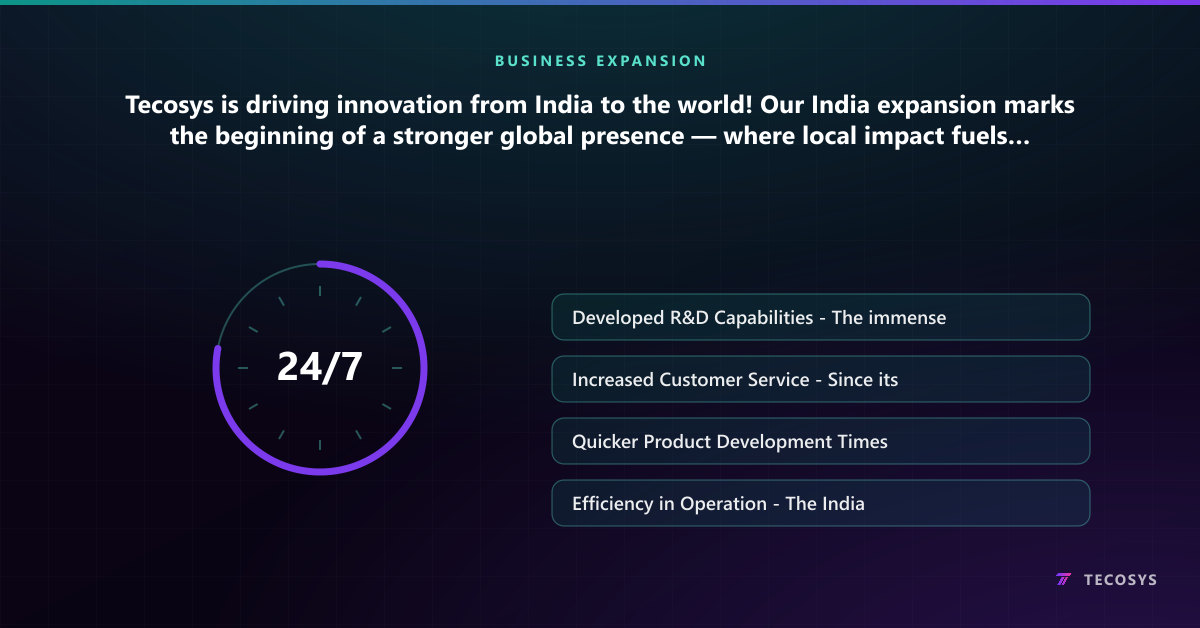 BUSINESS EXPANSION

Tecosys is driving innovation from India to the world! Our India expansion marks the beginning of a stronger global presence — where local impact fuels...

24/7

Developed R&D Capabilities - The immense

Increased Customer Service - Since its

Quicker Product Development Times

Efficiency in Operation - The India

TECOSYS